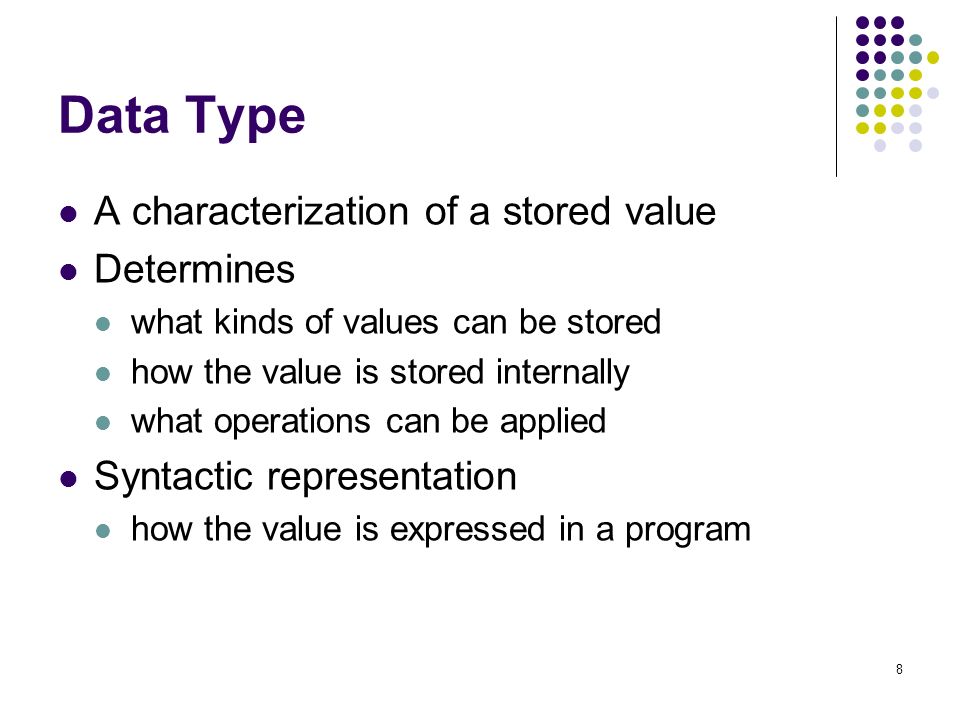 Data Type

- A characterization of a stored value
- Determines
  - what kinds of values can be stored
  - how the value is stored internally
  - what operations can be applied
- Syntactic representation
  - how the value is expressed in a program

8